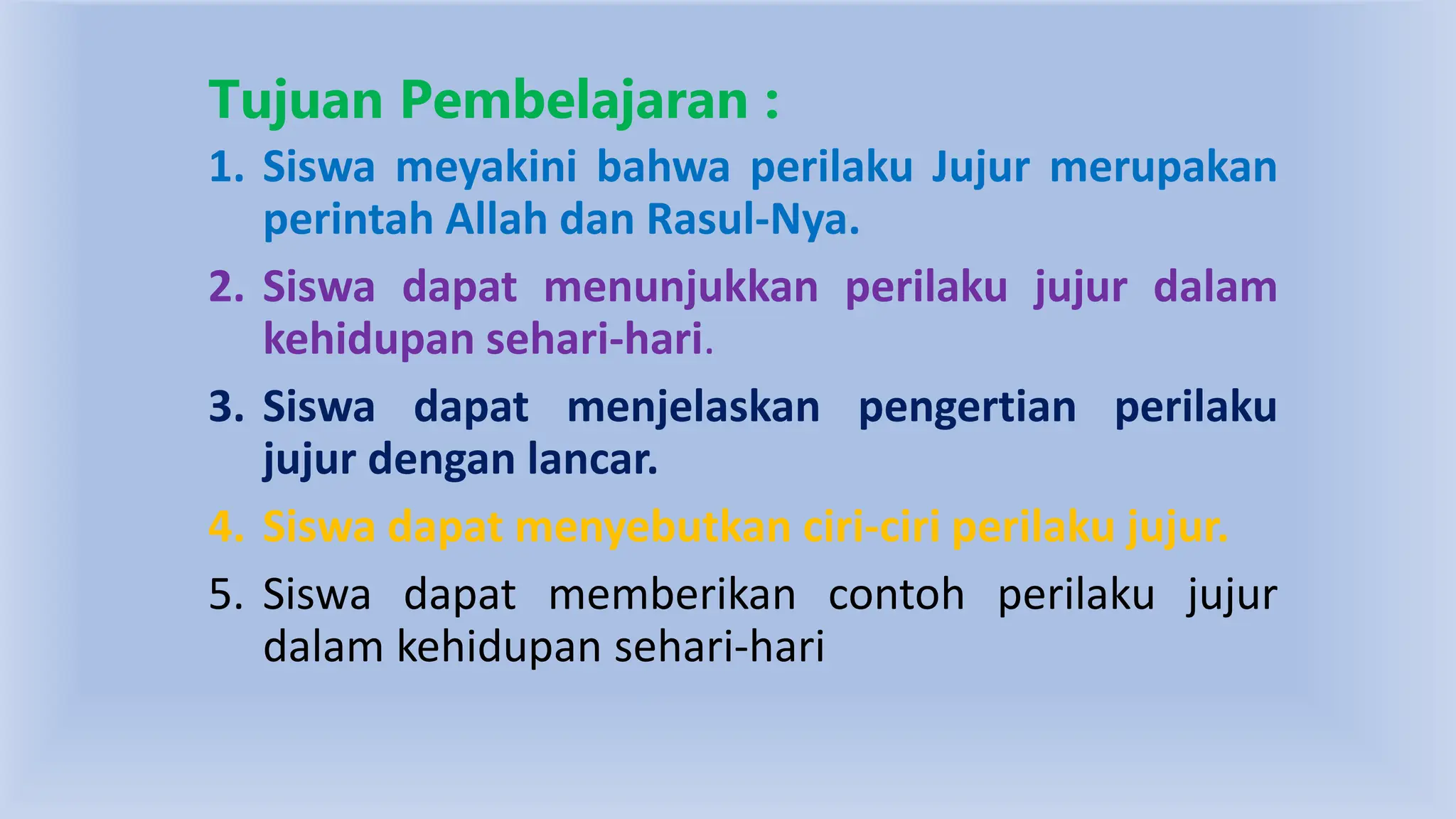 Tujuan Pembelajaran :

1. Siswa meyakini bahwa perilaku Jujur merupakan perintah Allah dan Rasul-Nya.
2. Siswa dapat menunjukkan perilaku jujur dalam kehidupan sehari-hari.
3. Siswa dapat menjelaskan pengertian perilaku jujur dengan lancar.
4. Siswa dapat menyebutkan ciri-ciri perilaku jujur.
5. Siswa dapat memberikan contoh perilaku jujur dalam kehidupan sehari-hari